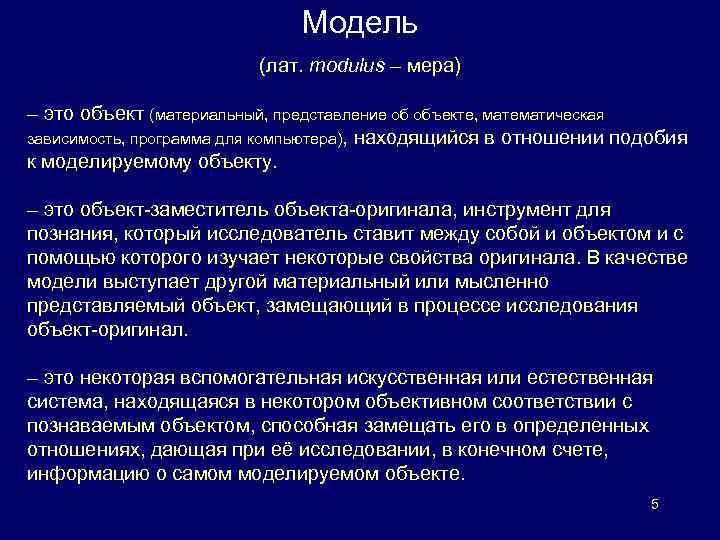 Модель

(лат. modulus – мера)

– это объект (материальный, представление об объекте, математическая зависимость, программа для компьютера), находящийся в отношении подобия к моделируемому объекту.

– это объект-заместитель объекта-оригинала, инструмент для познания, который исследователь ставит между собой и объектом и с помощью которого изучает некоторые свойства оригинала. В качестве модели выступает другой материальный или мысленно представляемый объект, замещающий в процессе исследования объект-оригинал.

– это некоторая вспомогательная искусственная или естественная система, находящаяся в некотором объективном соответствии с познаваемым объектом, способная замещать его в определенных отношениях, дающая при её исследовании, в конечном счете, информацию о самом моделируемом объекте.

5